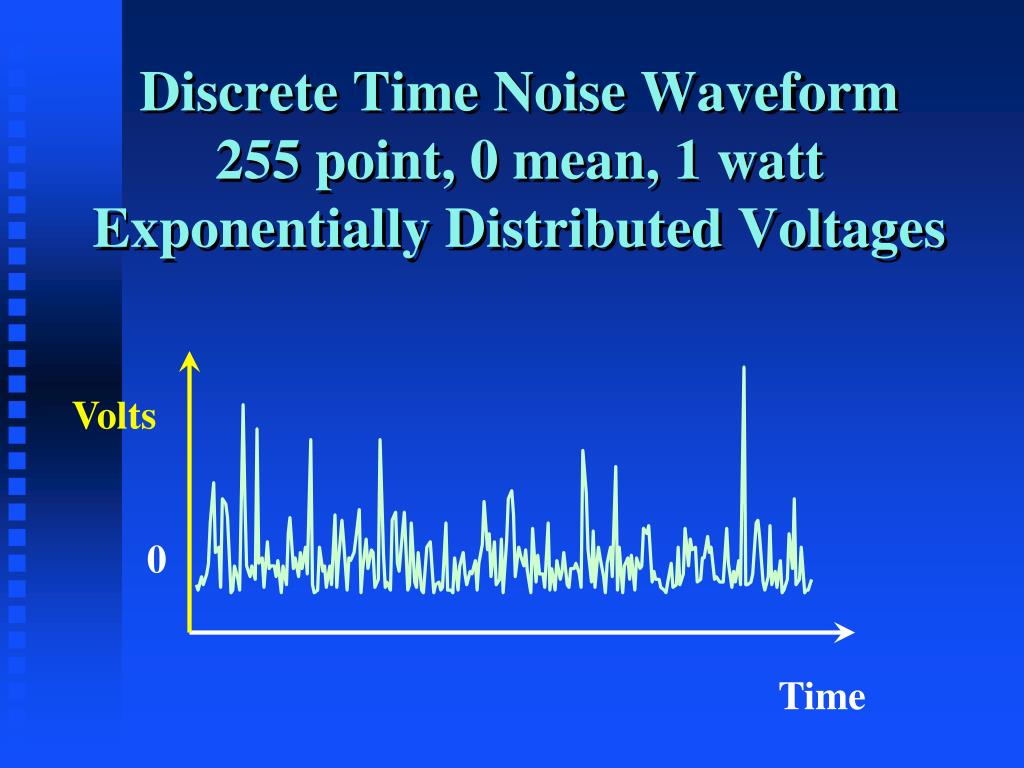 Discrete Time Noise Waveform
255 point, 0 mean, 1 watt
Exponentially Distributed Voltages

Volts

0

Time